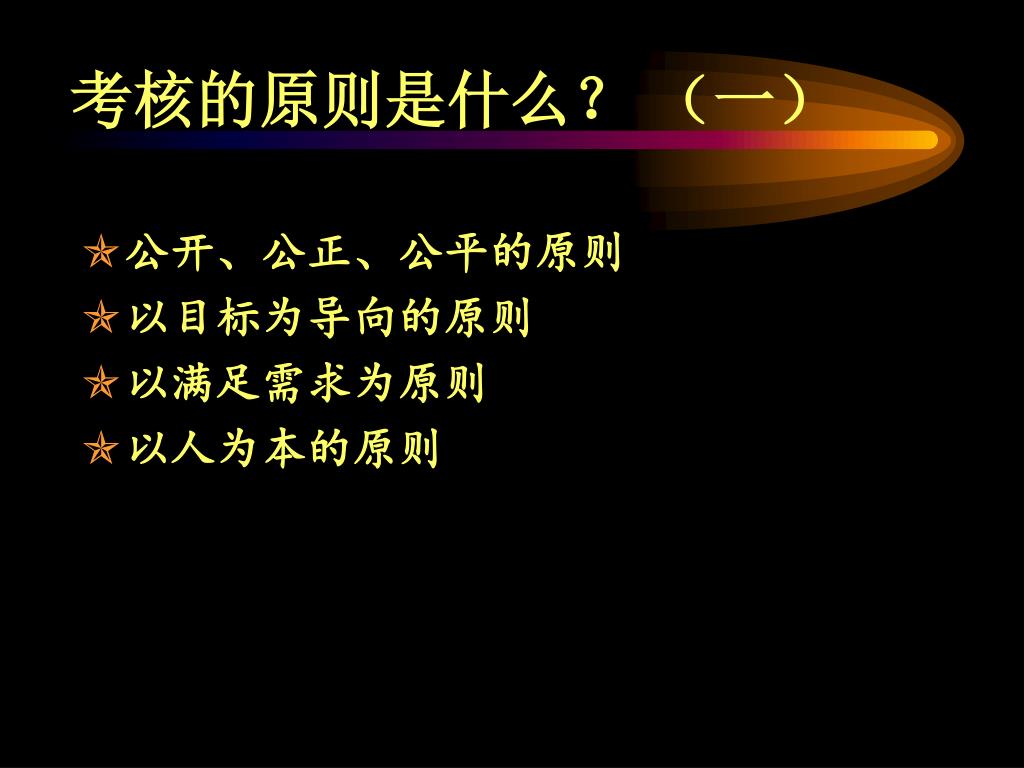 考核的原则是什么？（一）

公开、公正、公平的原则
以目标为导向的原则
以满足需求为原则
以人为本的原则